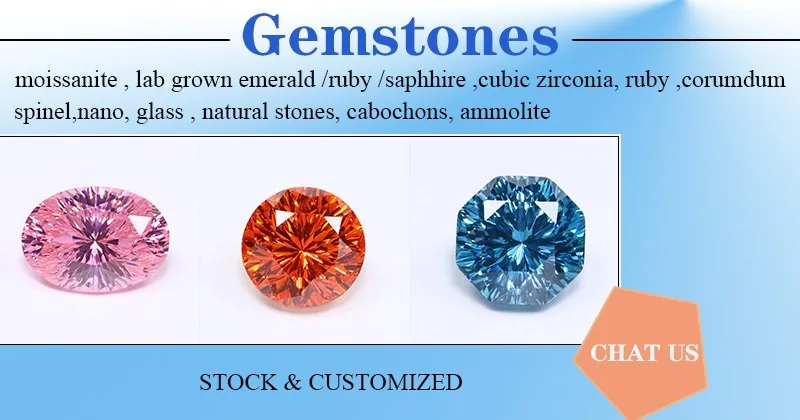 Gemstones

moissanite , lab grown emerald /ruby /saphhire ,cubic zirconia, ruby ,corumdum spinel,nano, glass , natural stones, cabochons, ammolite

CHAT US

STOCK & CUSTOMIZED